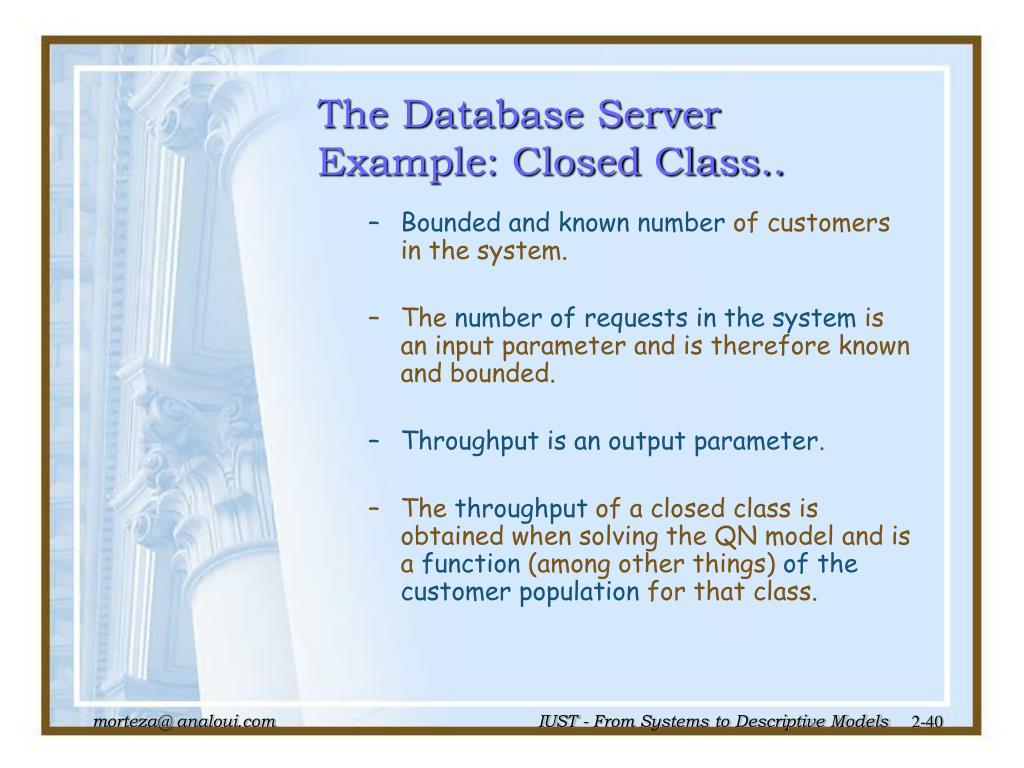 The Database Server Example: Closed Class..

– Bounded and known number of customers in the system.

– The number of requests in the system is an input parameter and is therefore known and bounded.

– Throughput is an output parameter.

– The throughput of a closed class is obtained when solving the QN model and is a function (among other things) of the customer population for that class.

morteza@ analoui.com

IUST - From Systems to Descriptive Models 2-40